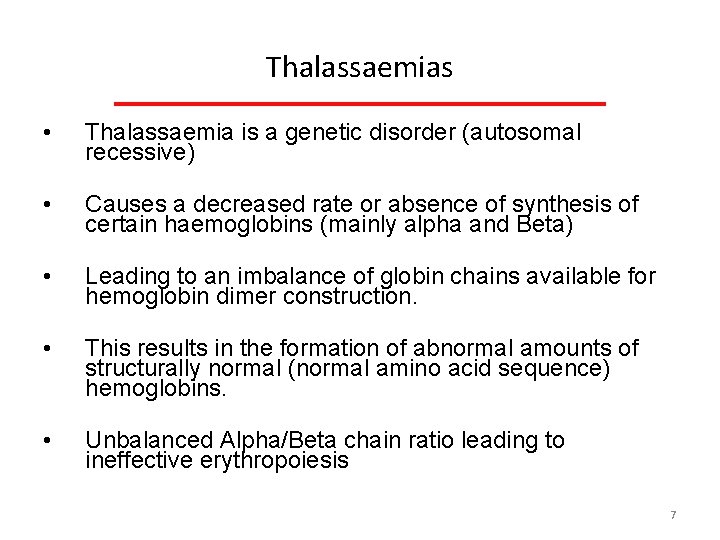 Thalassaemias

• Thalassaemia is a genetic disorder (autosomal recessive)

• Causes a decreased rate or absence of synthesis of certain haemoglobins (mainly alpha and Beta)

• Leading to an imbalance of globin chains available for hemoglobin dimer construction.

• This results in the formation of abnormal amounts of structurally normal (normal amino acid sequence) hemoglobins.

• Unbalanced Alpha/Beta chain ratio leading to ineffective erythropoiesis

7